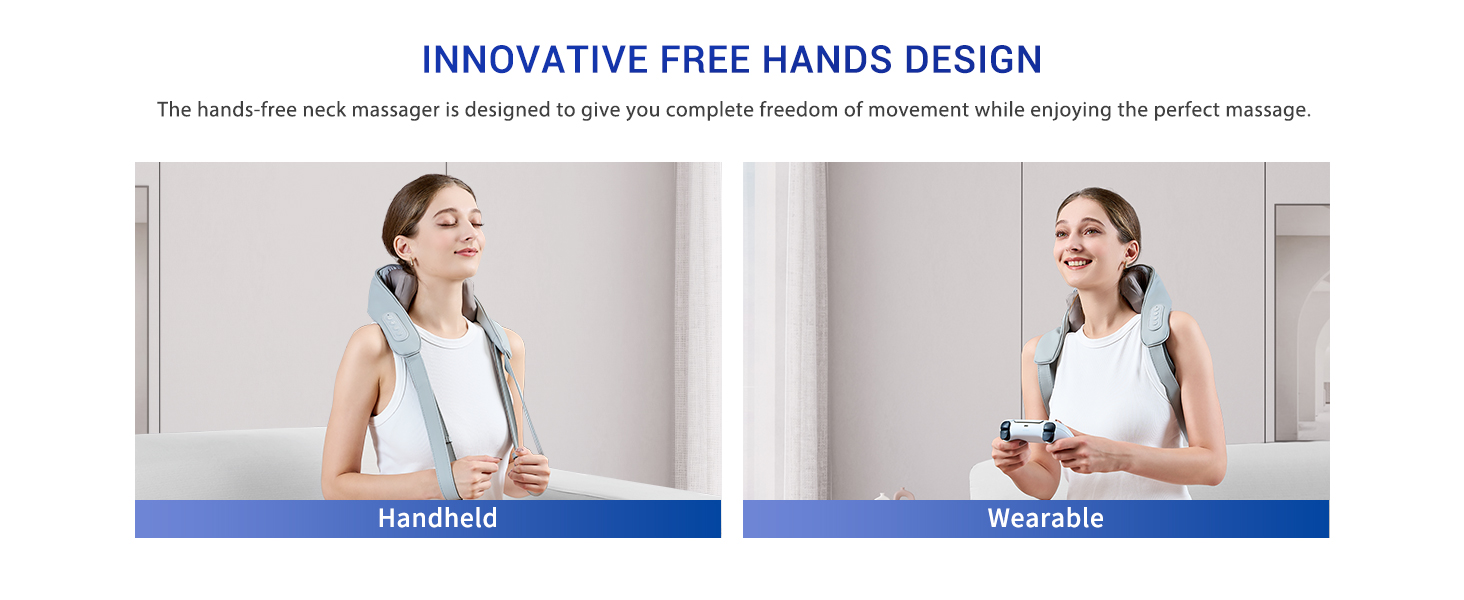 INNOVATIVE FREE HANDS DESIGN

The hands-free neck massager is designed to give you complete freedom of movement while enjoying the perfect massage.

Handheld

Wearable